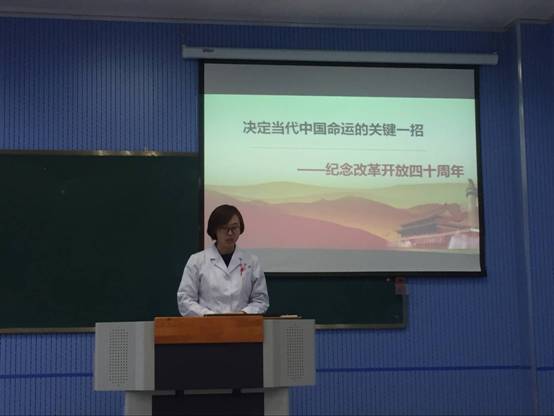 决定当代中国命运的关键一招

——纪念改革开放四十周年